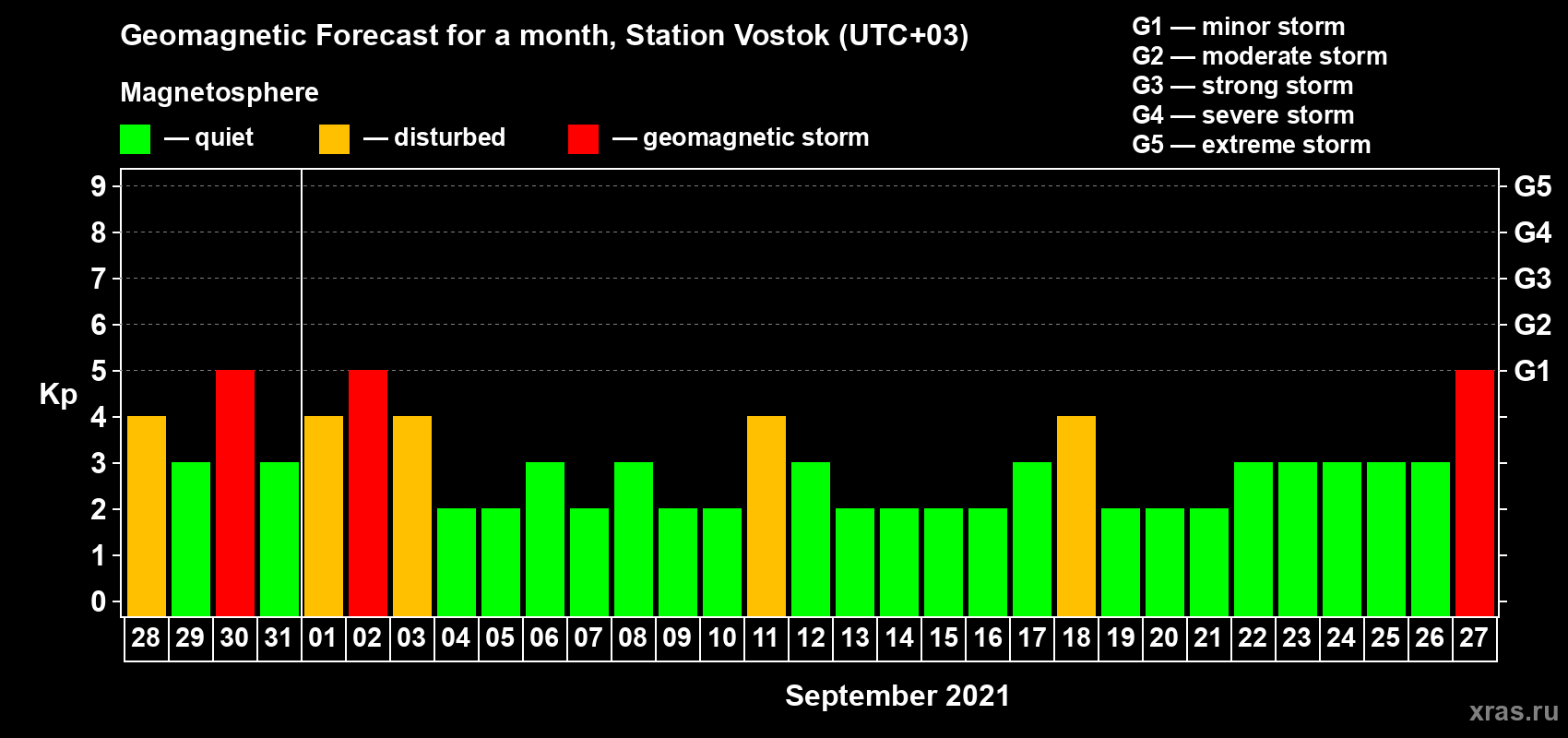 Geomagnetic Forecast for a month, Station Vostok (UTC+03)

Magnetosphere

— quiet — disturbed — geomagnetic storm

G1 — minor storm
G2 — moderate storm
G3 — strong storm
G4 — severe storm
G5 — extreme storm

Kp

9
8
7
6
5
4
3
2
1
0

G5
G4
G3
G2
G1

28 29 30 31 01 02 03 04 05 06 07 08 09 10 11 12 13 14 15 16 17 18 19 20 21 22 23 24 25 26 27

September 2021

xras.ru